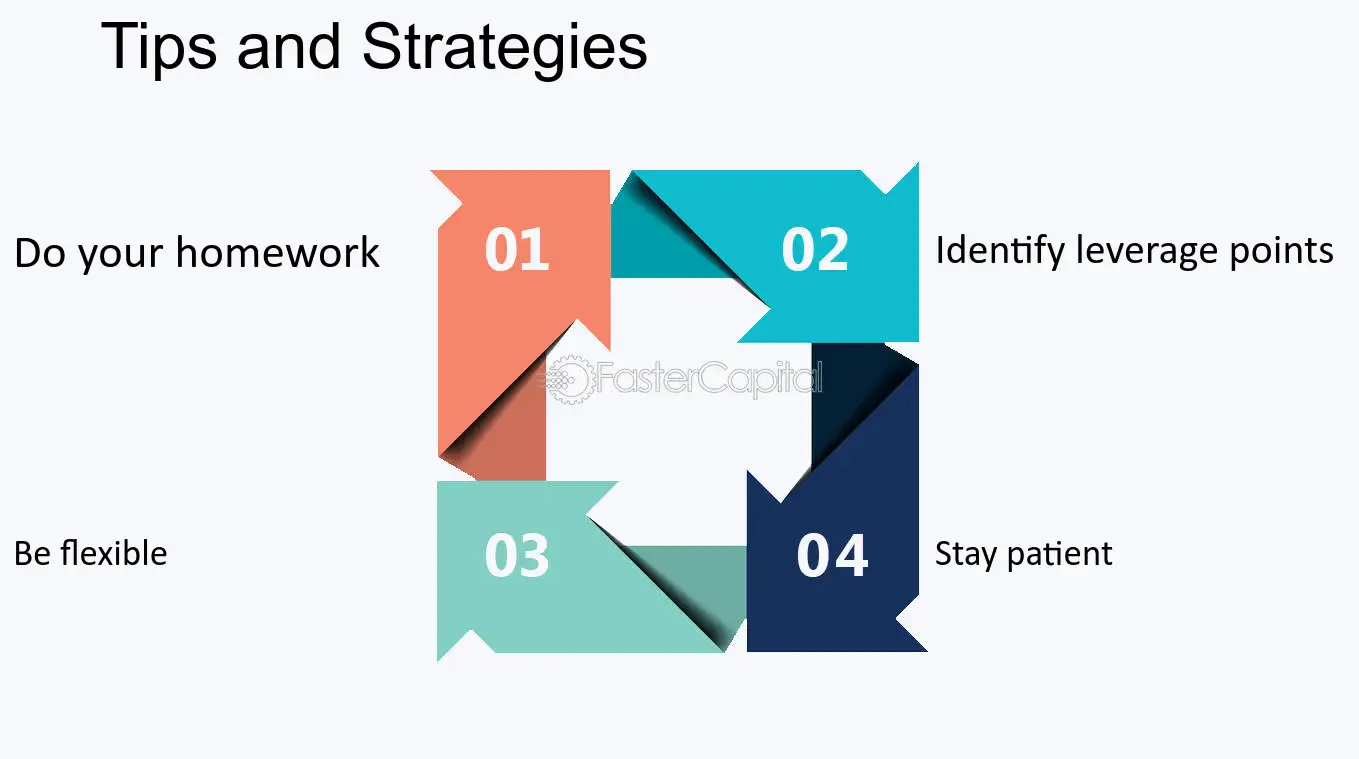 Tips and Strategies

Do your homework

01

02

Identify leverage points

Be flexible

03

04

Stay patient

FasterCapital